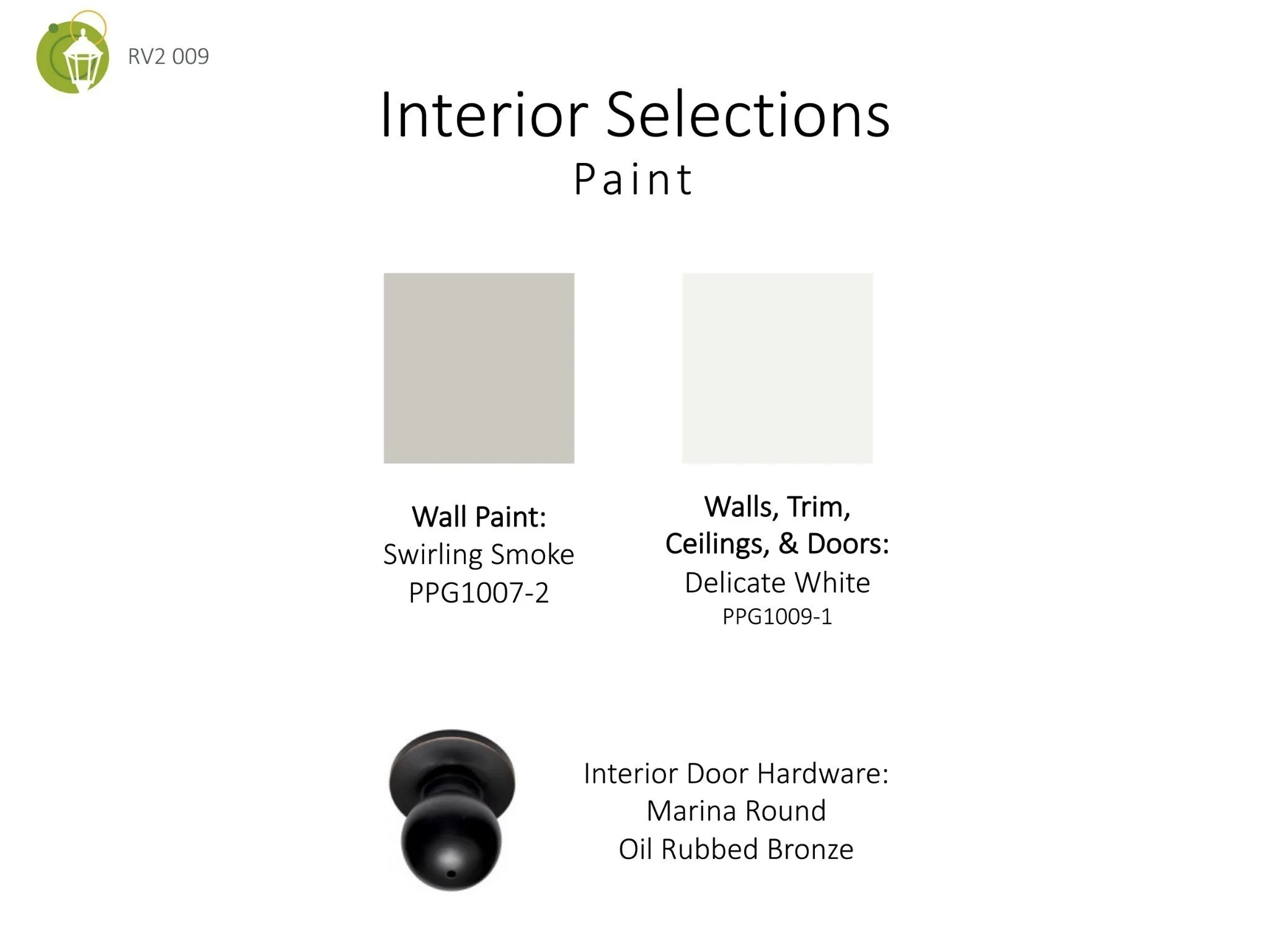 RV2 009

Interior Selections
Paint

Wall Paint:
Swirling Smoke
PPG1007-2

Walls, Trim, Ceilings, & Doors:
Delicate White
PPG1009-1

Interior Door Hardware:
Marina Round
Oil Rubbed Bronze